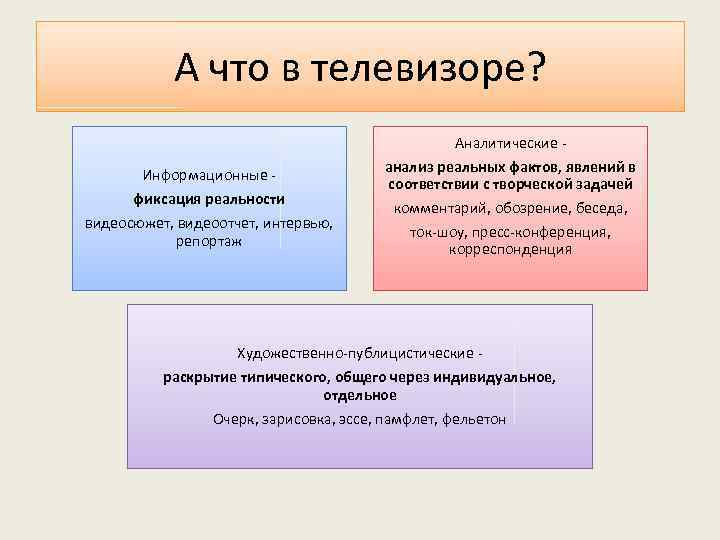 А что в телевизоре?

Информационные -
фиксация реальности
видеосюжет, видеоотчет, интервью, репортаж

Аналитические -
анализ реальных фактов, явлений в соответствии с творческой задачей
комментарий, обозрение, беседа, ток-шоу, пресс-конференция, корреспонденция

Художественно-публицистические -
раскрытие типического, общего через индивидуальное, отдельное
Очерк, зарисовка, эссе, памфлет, фельетон